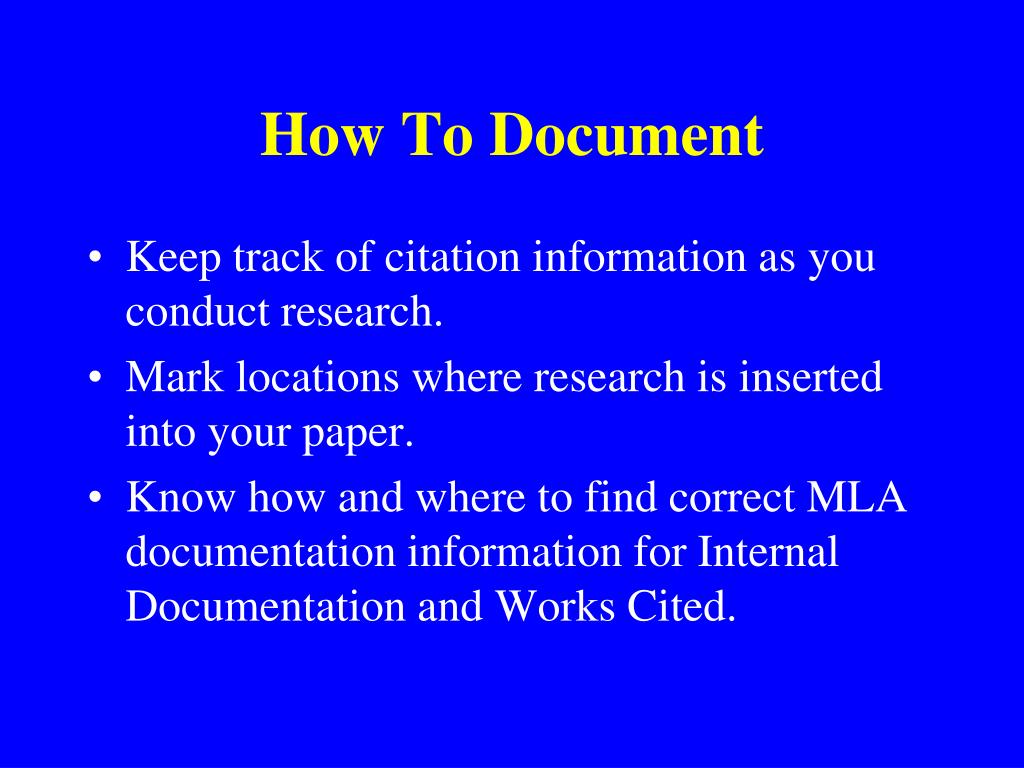 How To Document

• Keep track of citation information as you conduct research.
• Mark locations where research is inserted into your paper.
• Know how and where to find correct MLA documentation information for Internal Documentation and Works Cited.